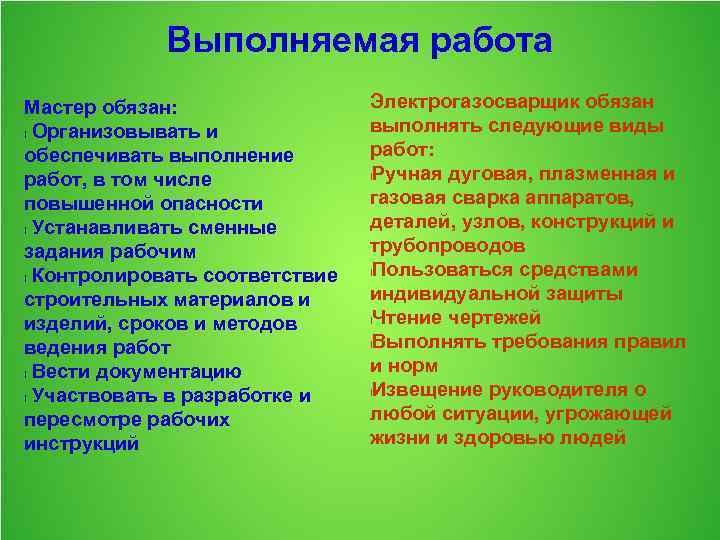 Выполняемая работа

Мастер обязан:
Организовывать и обеспечивать выполнение работ, в том числе повышенной опасности
Устанавливать сменные задания рабочим
Контролировать соответствие строительных материалов и изделий, сроков и методов ведения работ
Вести документацию
Участвовать в разработке и пересмотре рабочих инструкций

Электрогазосварщик обязан выполнять следующие виды работ:
Ручная дуговая, плазменная и газовая сварка аппаратов, деталей, узлов, конструкций и трубопроводов
Пользоваться средствами индивидуальной защиты
Чтение чертежей
Выполнять требования правил и норм
Извещение руководителя о любой ситуации, угрожающей жизни и здоровью людей